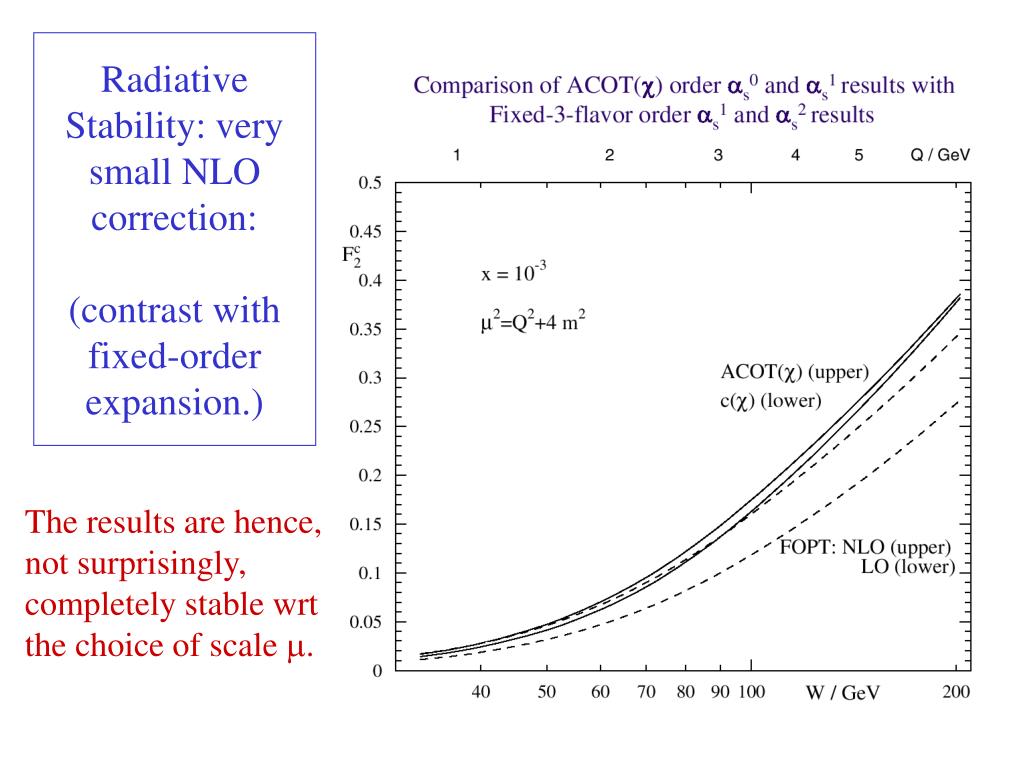 Radiative Stability: very small NLO correction:

(contrast with fixed-order expansion.)

The results are hence, not surprisingly, completely stable wrt the choice of scale $\mu$.

Comparison of ACOT($\chi$) order $\alpha_s^0$ and $\alpha_s^1$ results with Fixed-3-flavor order $\alpha_s^1$ and $\alpha_s^2$ results

1 2 3 4 5 Q / GeV

0.5
0.45
$F_2^c$
0.4
0.35
0.3
0.25
0.2
0.15
0.1
0.05
0

$x = 10^{-3}$

$\mu^2=Q^2+4\ m^2$

ACOT($\chi$) (upper)
c($\chi$) (lower)

FOPT: NLO (upper)
LO (lower)

40 50 60 70 80 90 100 W / GeV 200